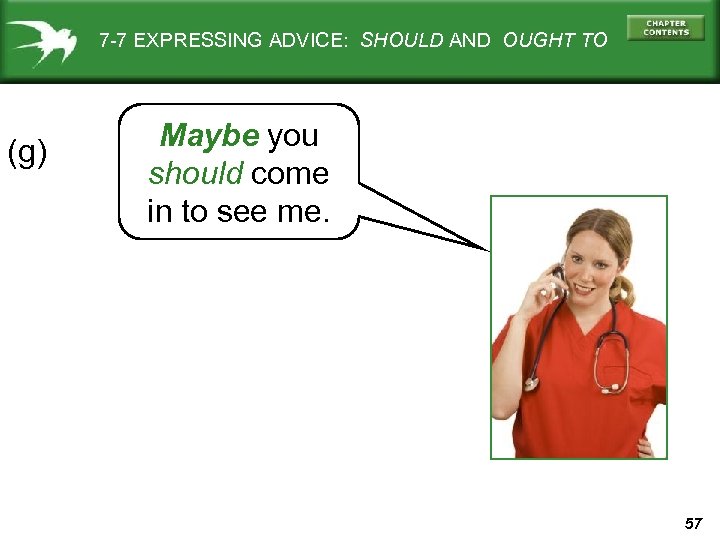 7-7 EXPRESSING ADVICE: SHOULD AND OUGHT TO

CHAPTER CONTENTS

(g)

Maybe you should come in to see me.

57